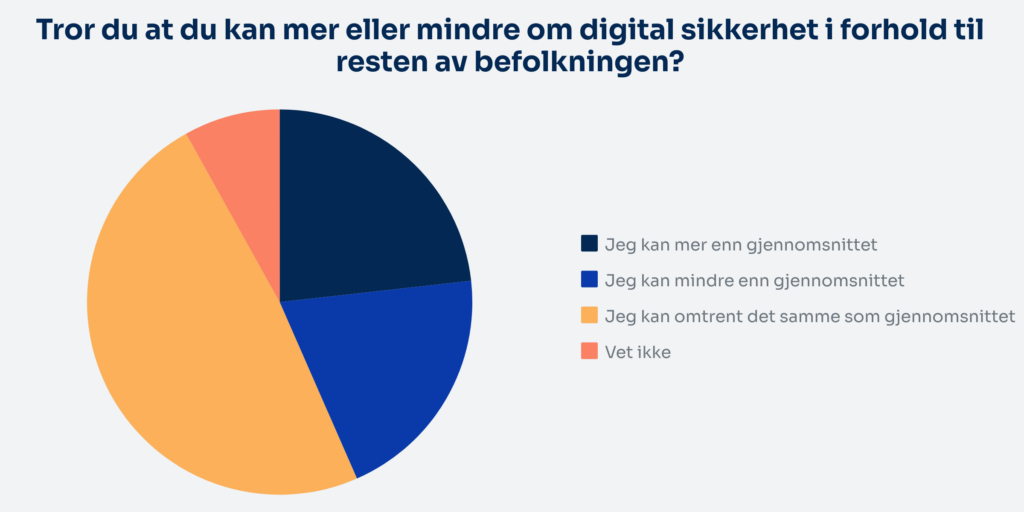 Tror du at du kan mer eller mindre om digital sikkerhet i forhold til resten av befolkningen?

Jeg kan mer enn gjennomsnittet
Jeg kan mindre enn gjennomsnittet
Jeg kan omtrent det samme som gjennomsnittet
Vet ikke